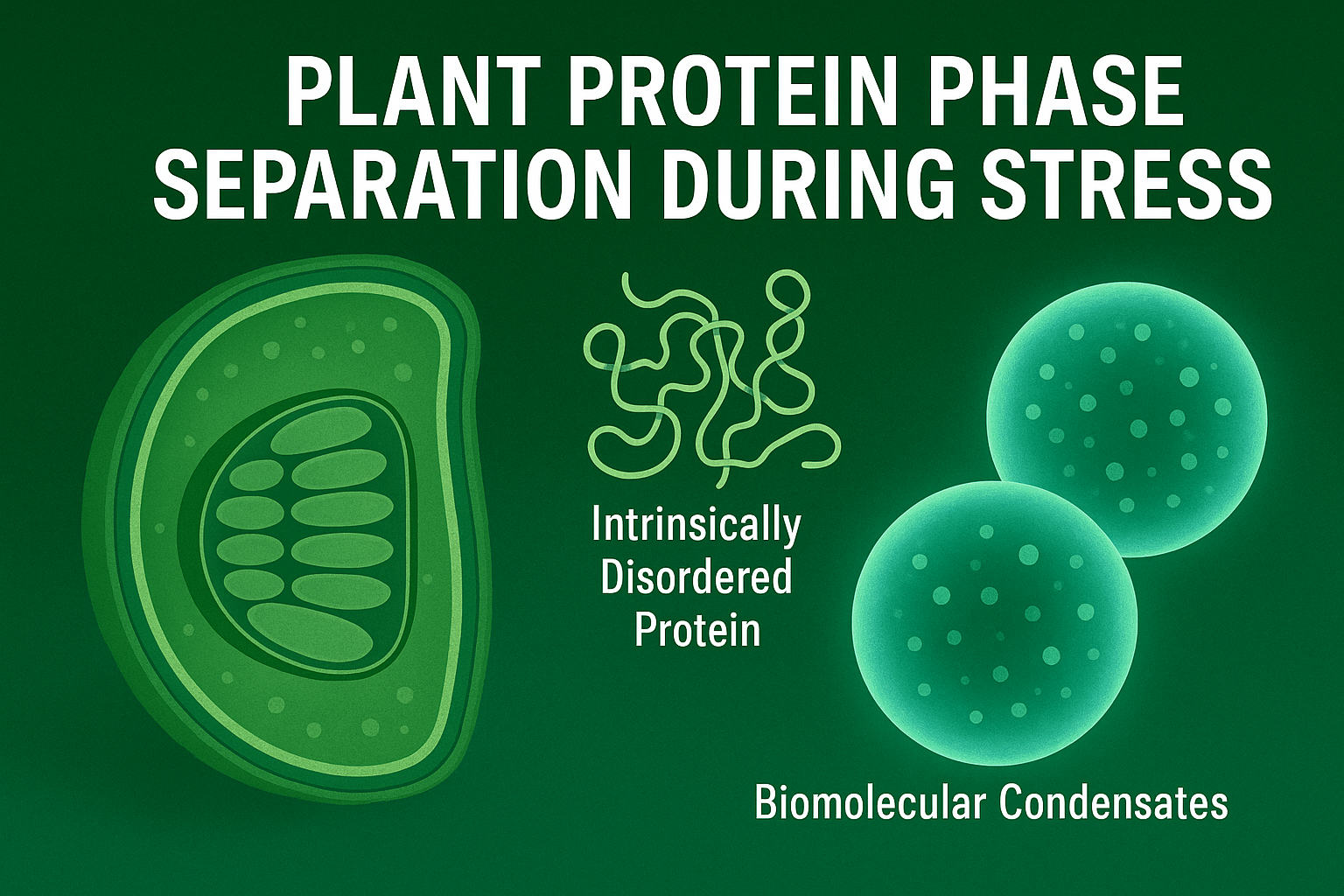 PLANT PROTEIN PHASE SEPARATION DURING STRESS

Intrinsically Disordered Protein

Biomolecular Condensates